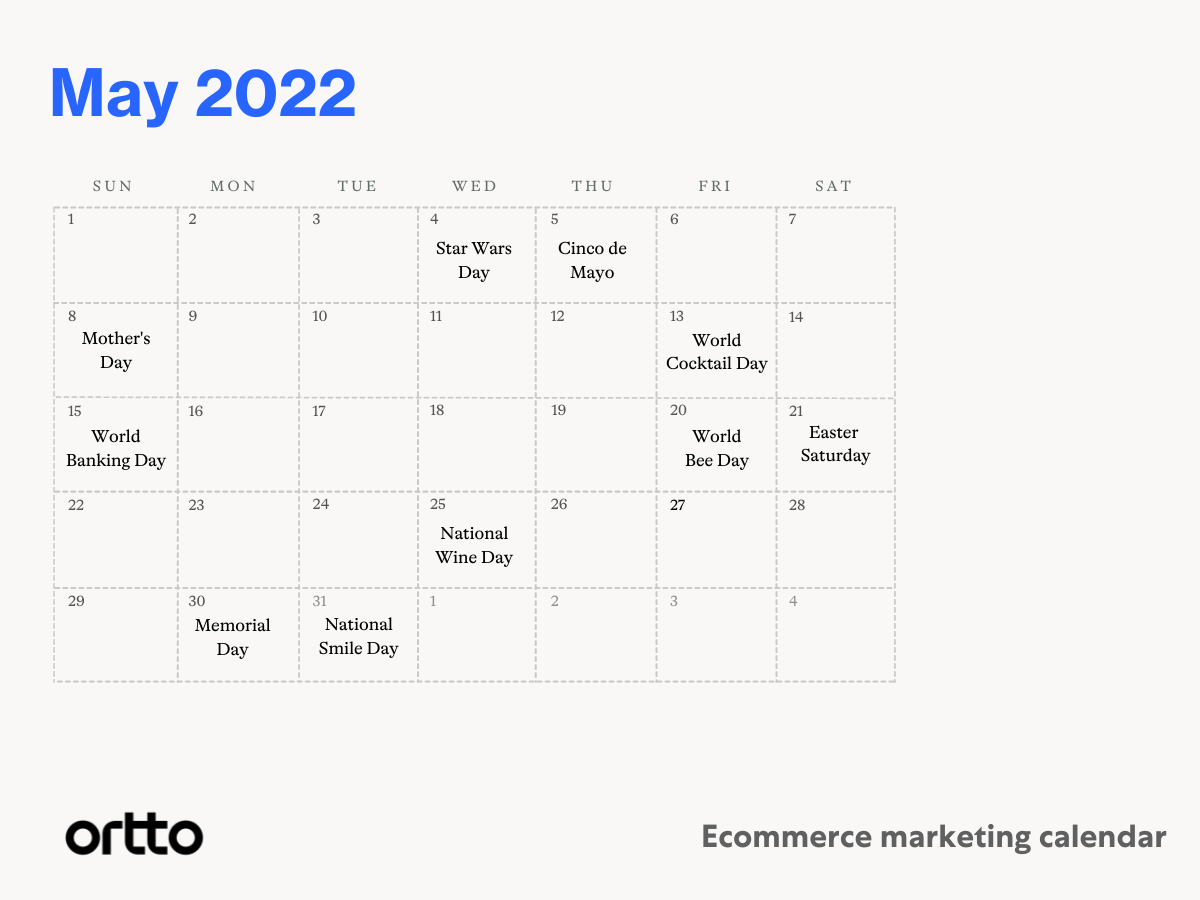 May 2022

| SUN | MON | TUE | WED | THU | FRI | SAT |
|---|---|---|---|---|---|---|
| 1 | 2 | 3 | 4 Star Wars Day | 5 Cinco de Mayo | 6 | 7 |
| 8 Mother's Day | 9 | 10 | 11 | 12 | 13 World Cocktail Day | 14 |
| 15 World Banking Day | 16 | 17 | 18 | 19 | 20 World Bee Day | 21 Easter Saturday |
| 22 | 23 | 24 | 25 National Wine Day | 26 | 27 | 28 |
| 29 | 30 Memorial Day | 31 National Smile Day | 1 | 2 | 3 | 4 |

ortto

Ecommerce marketing calendar